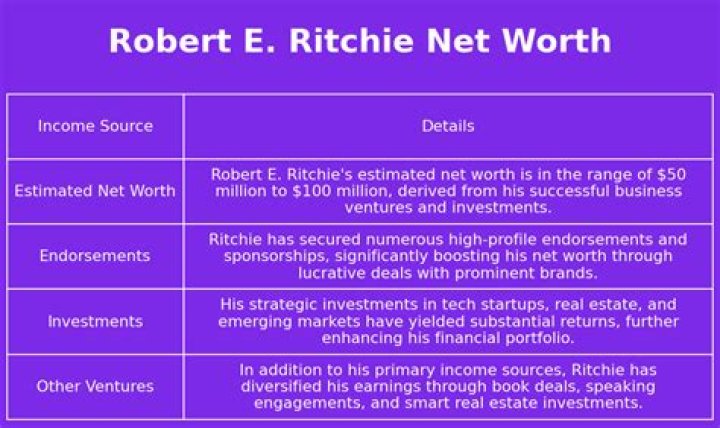 Robert E. Ritchie Net Worth

| Income Source | Details |
|---|---|
| Estimated Net Worth | Robert E. Ritchie's estimated net worth is in the range of \$50 million to \$100 million, derived from his successful business ventures and investments. |
| Endorsements | Ritchie has secured numerous high-profile endorsements and sponsorships, significantly boosting his net worth through lucrative deals with prominent brands. |
| Investments | His strategic investments in tech startups, real estate, and emerging markets have yielded substantial returns, further enhancing his financial portfolio. |
| Other Ventures | In addition to his primary income sources, Ritchie has diversified his earnings through book deals, speaking engagements, and smart real estate investments. |